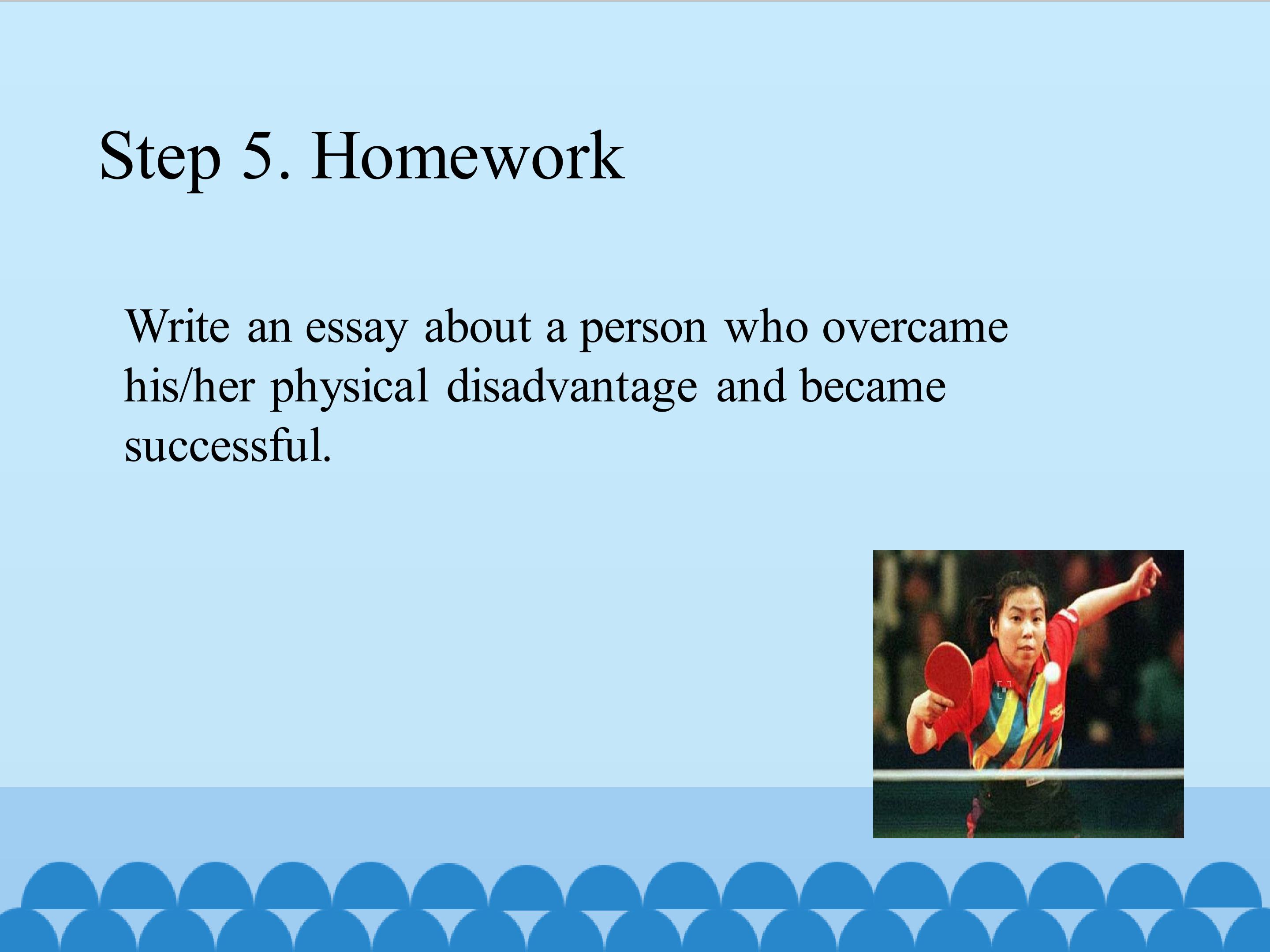 Step 5. Homework

Write an essay about a person who overcame his/her physical disadvantage and became successful.